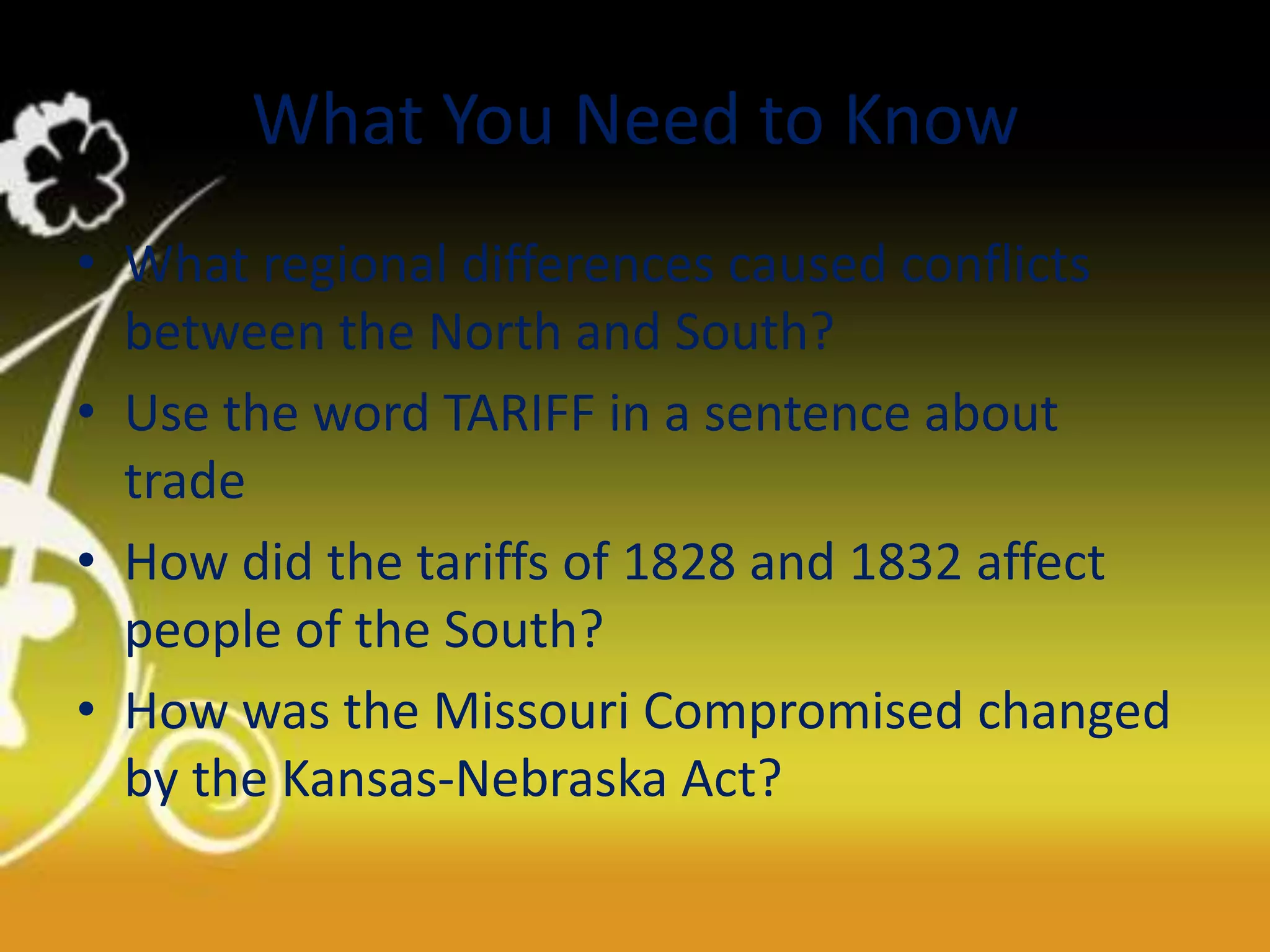 What You Need to Know

• What regional differences caused conflicts between the North and South?
• Use the word TARIFF in a sentence about trade
• How did the tariffs of 1828 and 1832 affect people of the South?
• How was the Missouri Compromised changed by the Kansas-Nebraska Act?